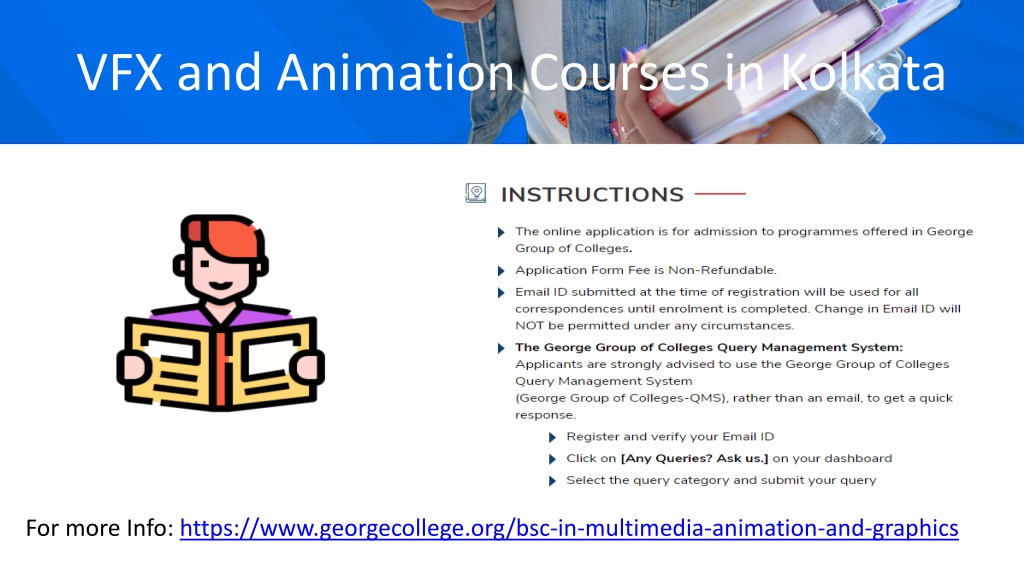 VFX and Animation Courses in Kolkata

INSTRUCTIONS

The online application is for admission to programmes offered in George Group of Colleges.

Application Form Fee is Non-Refundable.

Email ID submitted at the time of registration will be used for all correspondences until enrolment is completed. Change in Email ID will NOT be permitted under any circumstances.

The George Group of Colleges Query Management System: Applicants are strongly advised to use the George Group of Colleges Query Management System (George Group of Colleges-QMS), rather than an email, to get a quick response.

Register and verify your Email ID

Click on [Any Queries? Ask us.] on your dashboard

Select the query category and submit your query

For more Info: https://www.georgecollege.org/bsc-in-multimedia-animation-and-graphics